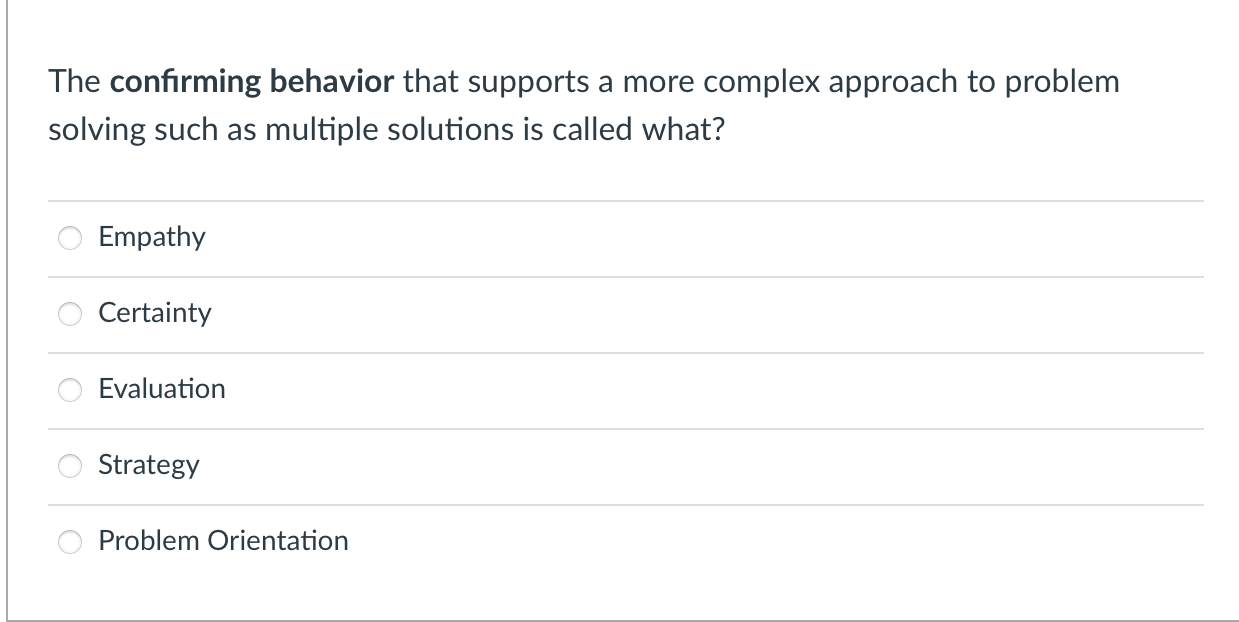 The confirming behavior that supports a more complex approach to problem solving such as multiple solutions is called what?

Empathy

Certainty

Evaluation

Strategy

Problem Orientation